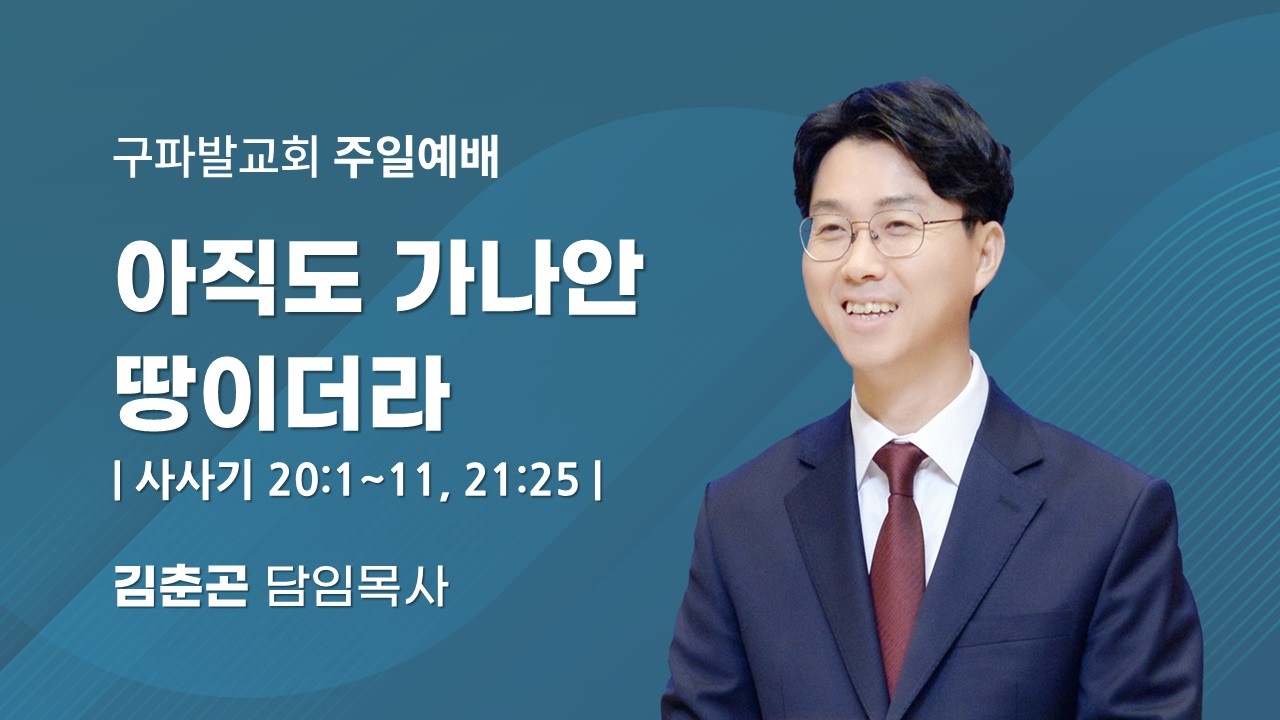 구파발교회 주일예배

아직도 가나안 땅이더라

| 사사기 20:1~11, 21:25 |

김춘곤 담임목사